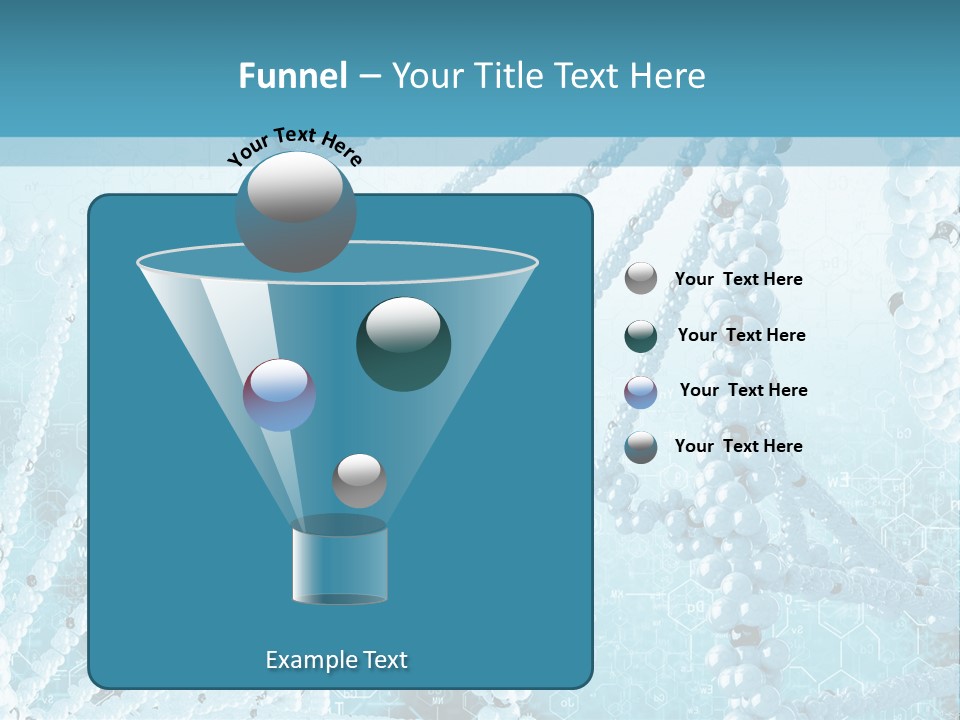 Funnel – Your Title Text Here

Your Text Here

Your Text Here

Your Text Here

Your Text Here

Your Text Here

Example Text